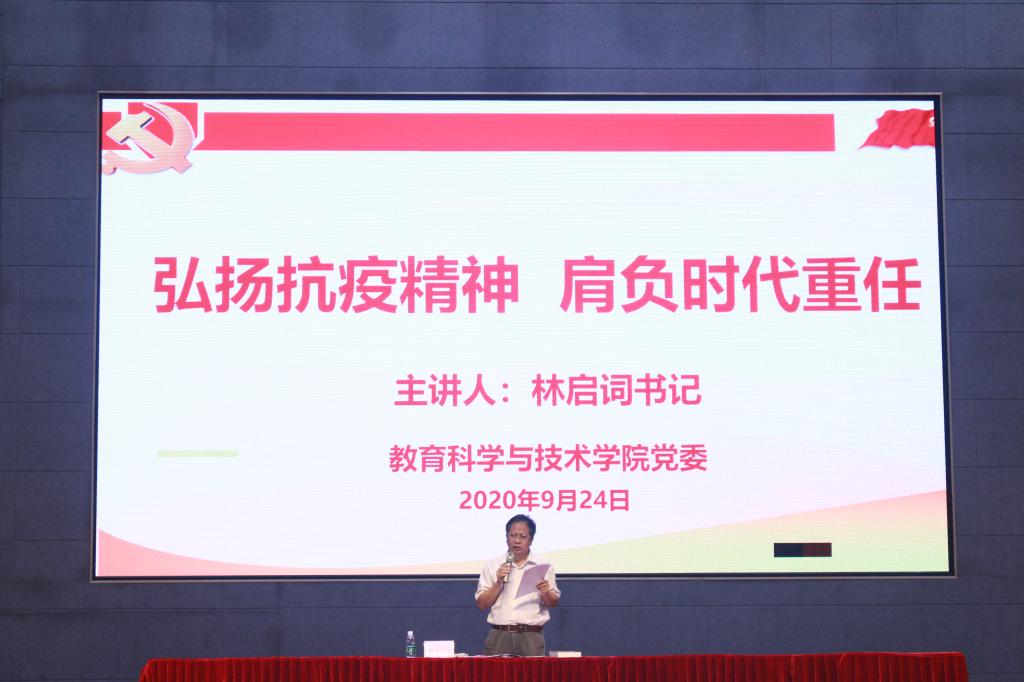 弘扬抗疫精神  肩负时代重任

主讲人：林启词书记

教育科学与技术学院党委

2020年9月24日